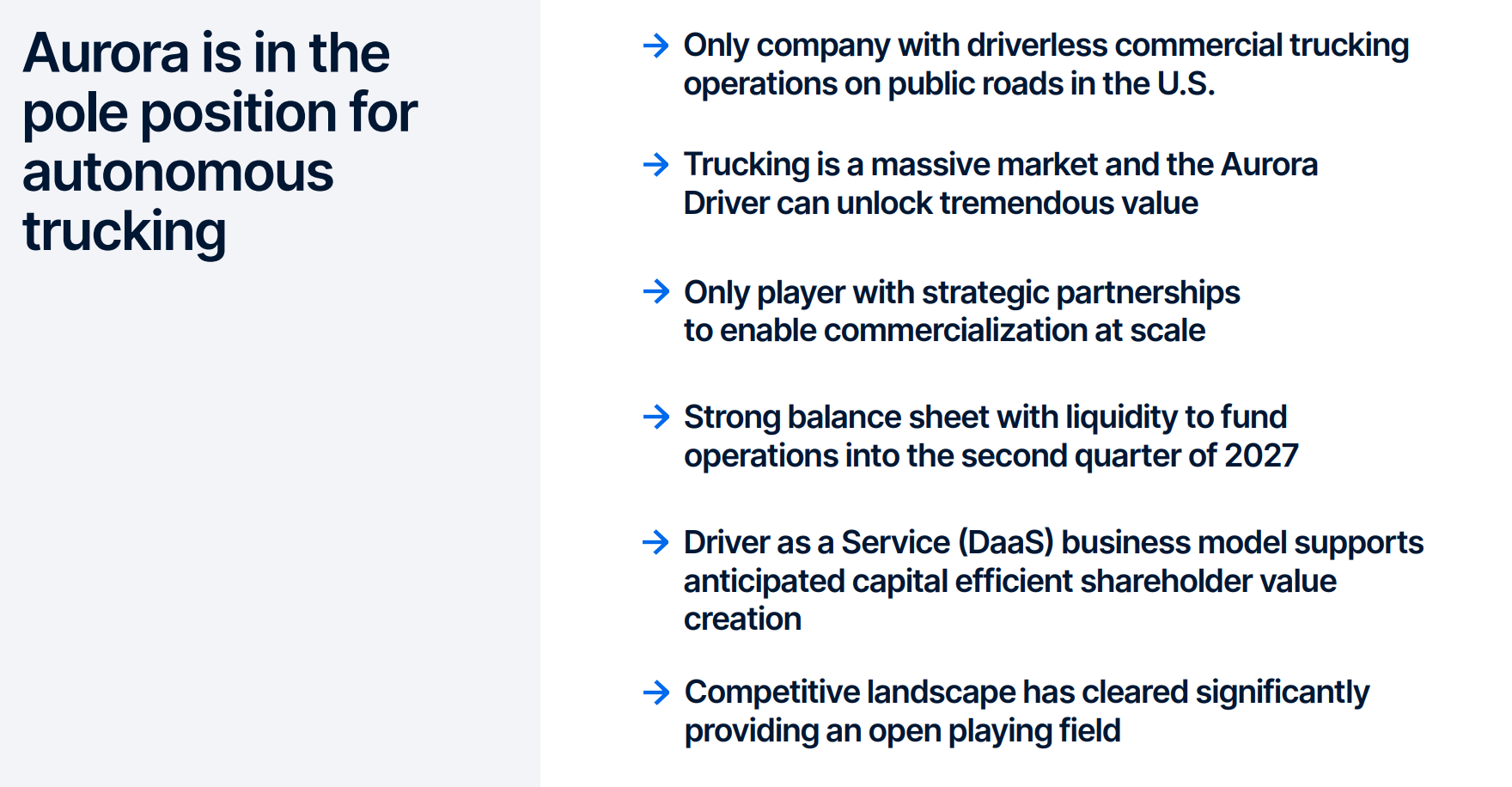 Aurora is in the pole position for autonomous trucking

→ Only company with driverless commercial trucking operations on public roads in the U.S.

→ Trucking is a massive market and the Aurora Driver can unlock tremendous value

→ Only player with strategic partnerships to enable commercialization at scale

→ Strong balance sheet with liquidity to fund operations into the second quarter of 2027

→ Driver as a Service (DaaS) business model supports anticipated capital efficient shareholder value creation

→ Competitive landscape has cleared significantly providing an open playing field